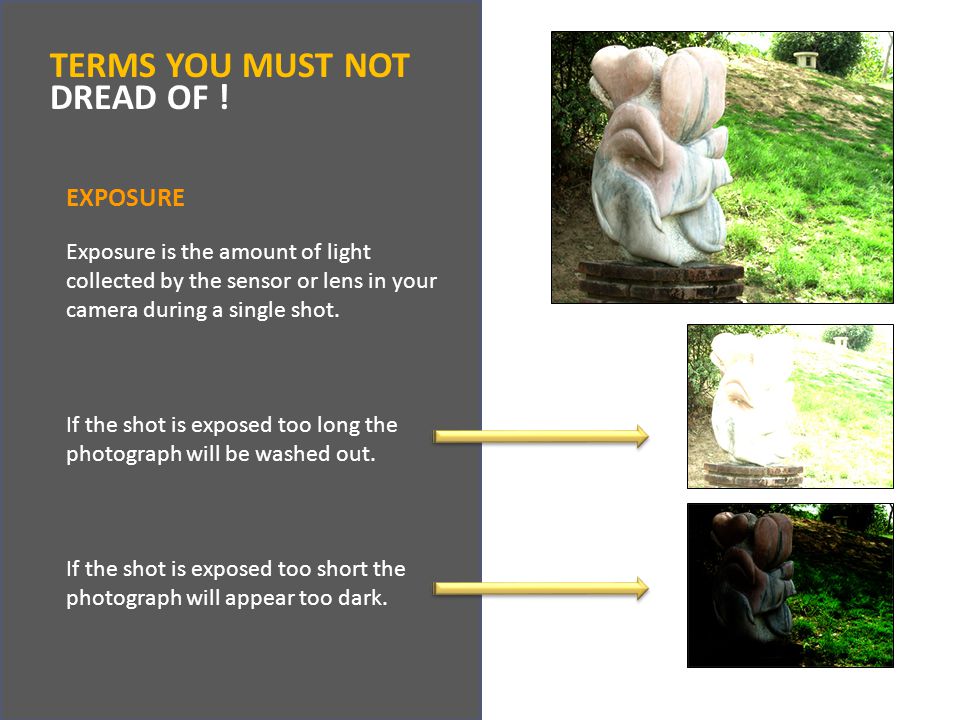 TERMS YOU MUST NOT DREAD OF !

EXPOSURE

Exposure is the amount of light collected by the sensor or lens in your camera during a single shot.

If the shot is exposed too long the photograph will be washed out.

If the shot is exposed too short the photograph will appear too dark.